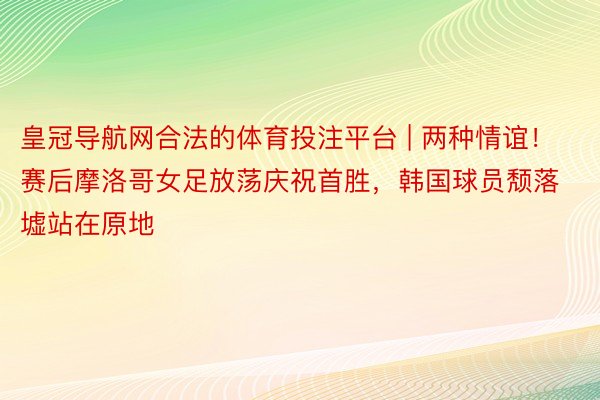 皇冠导航网合法的体育投注平台 | 两种情谊！赛后摩洛哥女足放荡庆祝首胜，韩国球员颓落墟站在原地